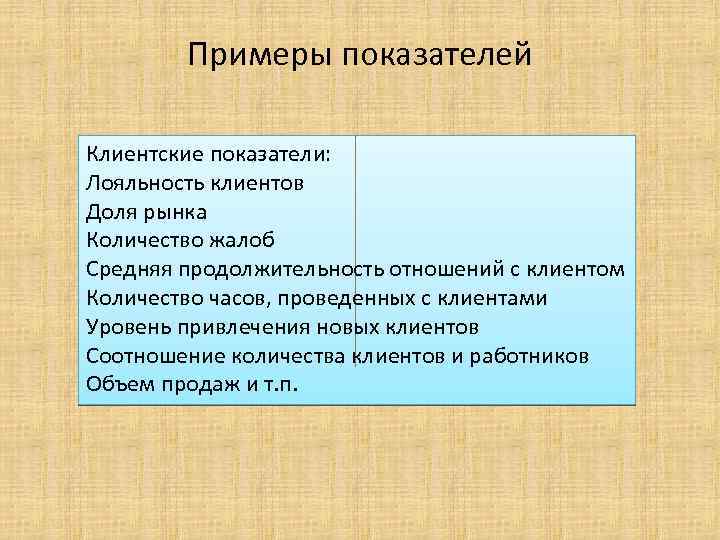 Примеры показателей

Клиентские показатели:
Лояльность клиентов
Доля рынка
Количество жалоб
Средняя продолжительность отношений с клиентом
Количество часов, проведенных с клиентами
Уровень привлечения новых клиентов
Соотношение количества клиентов и работников
Объем продаж и т.п.